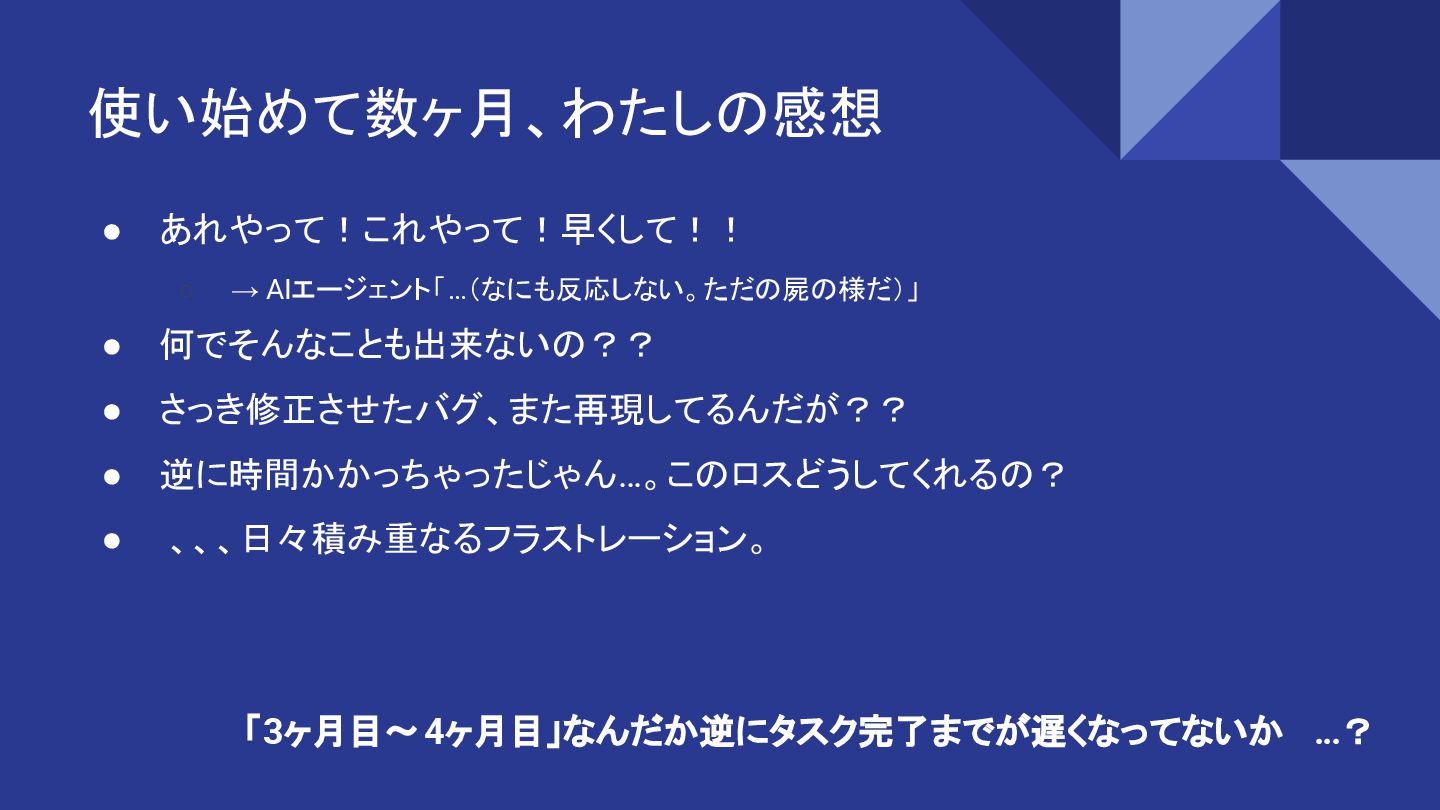 使い始めて数ヶ月、わたしの感想

● あれやって！これやって！早くして！！
  ○ → AIエージェント「…（なにも反応しない。ただの屍の様だ）」
● 何でそんなことも出来ないの？？
● さっき修正させたバグ、また再現してるんだが？？
● 逆に時間かかっちゃったじゃん…。このロスどうしてくれるの？
● 、、、日々積み重なるフラストレーション。

「3ヶ月目〜4ヶ月目」なんだか逆にタスク完了までが遅くなってないか …？